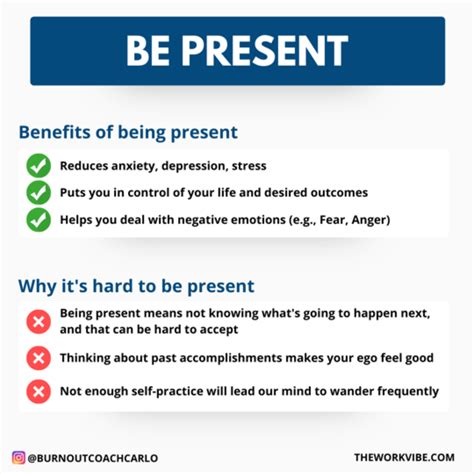 BE PRESENT

Benefits of being present

Reduces anxiety, depression, stress

Puts you in control of your life and desired outcomes

Helps you deal with negative emotions (e.g., Fear, Anger)

Why it's hard to be present

Being present means not knowing what's going to happen next, and that can be hard to accept

Thinking about past accomplishments makes your ego feel good

Not enough self-practice will lead our mind to wander frequently

@BURNOUTCOACHCARLO

THEWORKVIBE.COM